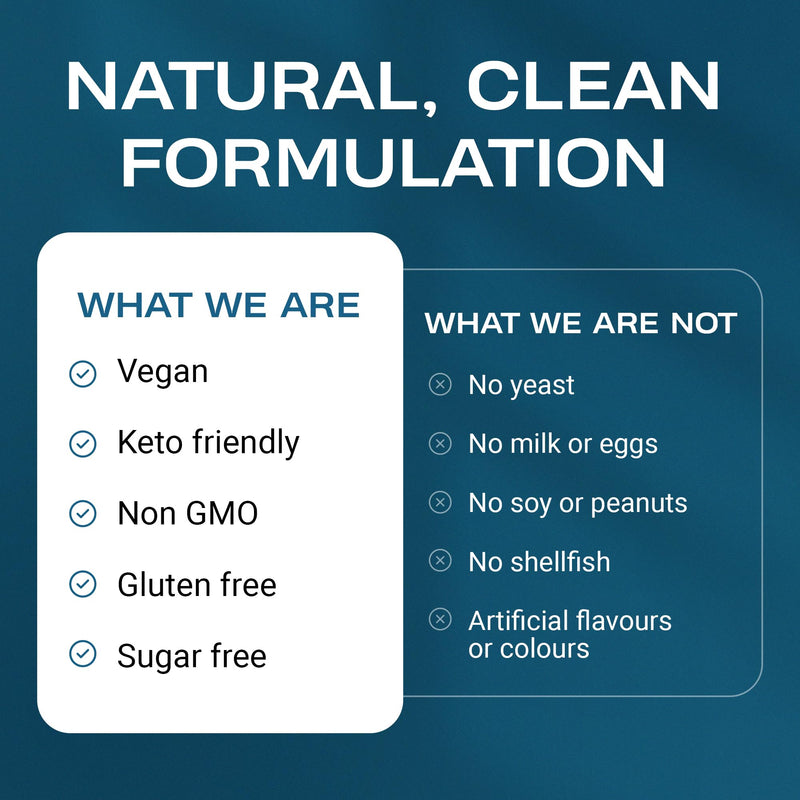 NATURAL, CLEAN FORMULATION

WHAT WE ARE

Vegan

Keto friendly

Non GMO

Gluten free

Sugar free

WHAT WE ARE NOT

No yeast

No milk or eggs

No soy or peanuts

No shellfish

Artificial flavours or colours